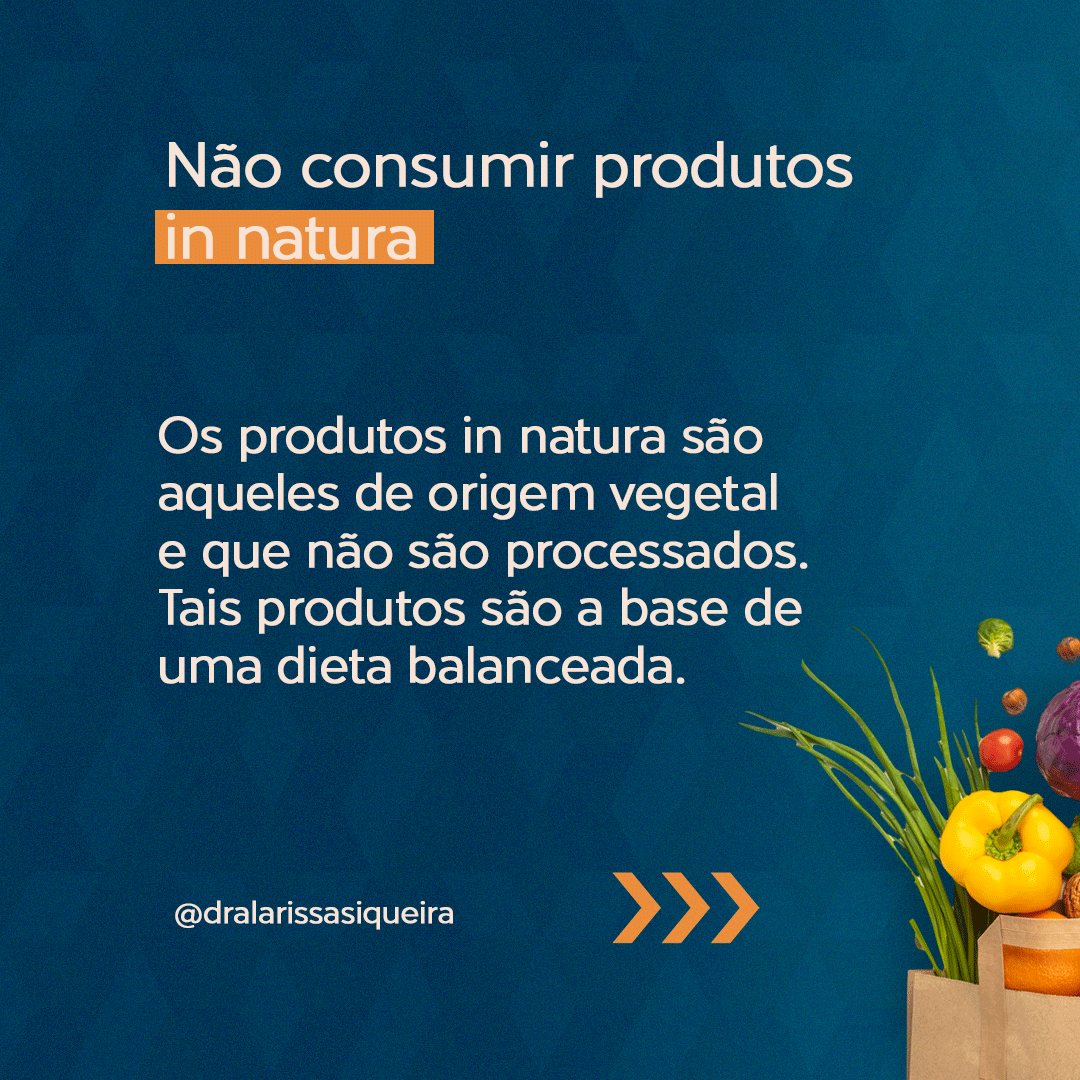 Não consumir produtos in natura

Os produtos in natura são aqueles de origem vegetal e que não são processados. Tais produtos são a base de uma dieta balanceada.

@dralarissasiqueira